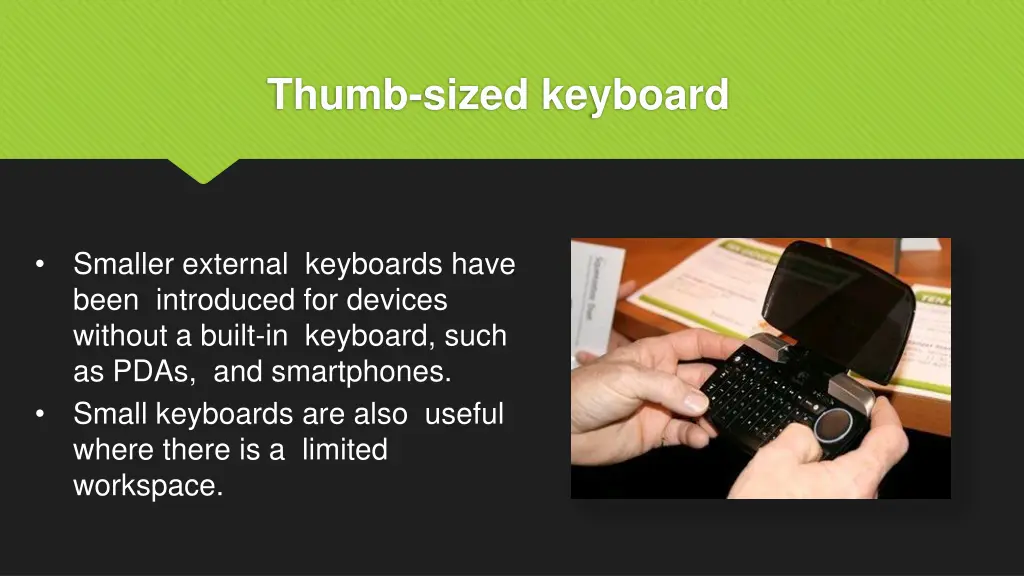 Thumb-sized keyboard

• Smaller external keyboards have been introduced for devices without a built-in keyboard, such as PDAs, and smartphones.
• Small keyboards are also useful where there is a limited workspace.